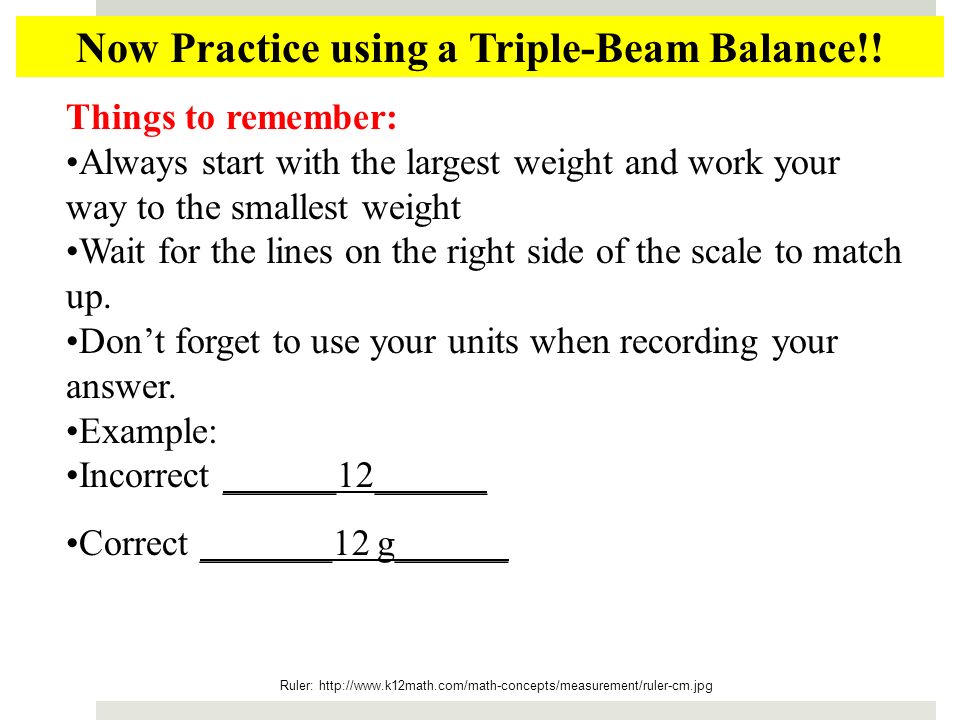 Now Practice using a Triple-Beam Balance!!

Things to remember:
•Always start with the largest weight and work your way to the smallest weight
•Wait for the lines on the right side of the scale to match up.
•Don’t forget to use your units when recording your answer.
•Example:
•Incorrect ______12______

•Correct _______12 g______

Ruler: http://www.k12math.com/math-concepts/measurement/ruler-cm.jpg